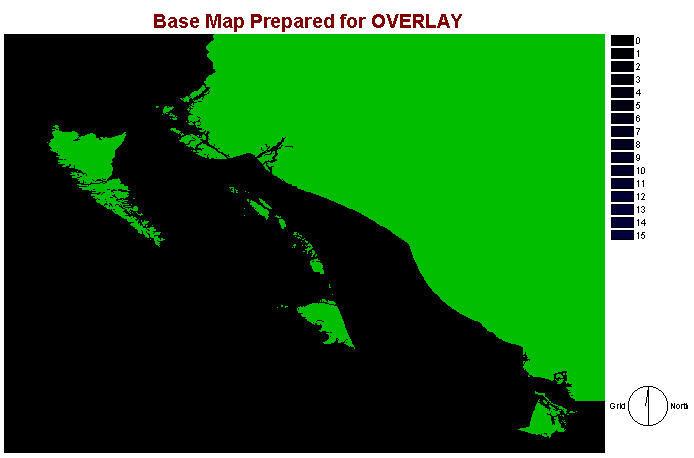 Base Map Prepared for OVERLAY

0
1
2
3
4
5
6
7
8
9
10
11
12
13
14
15

Grid
North